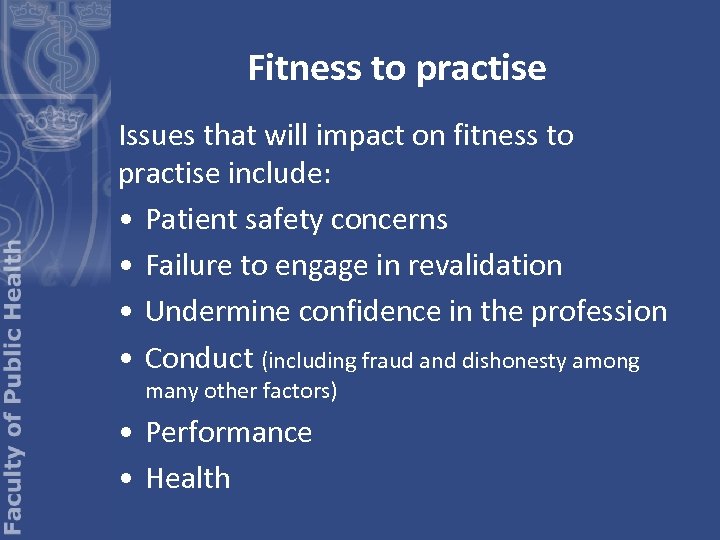 Faculty of Public Health

Fitness to practise

Issues that will impact on fitness to practise include:

• Patient safety concerns
• Failure to engage in revalidation
• Undermine confidence in the profession
• Conduct (including fraud and dishonesty among many other factors)
• Performance
• Health